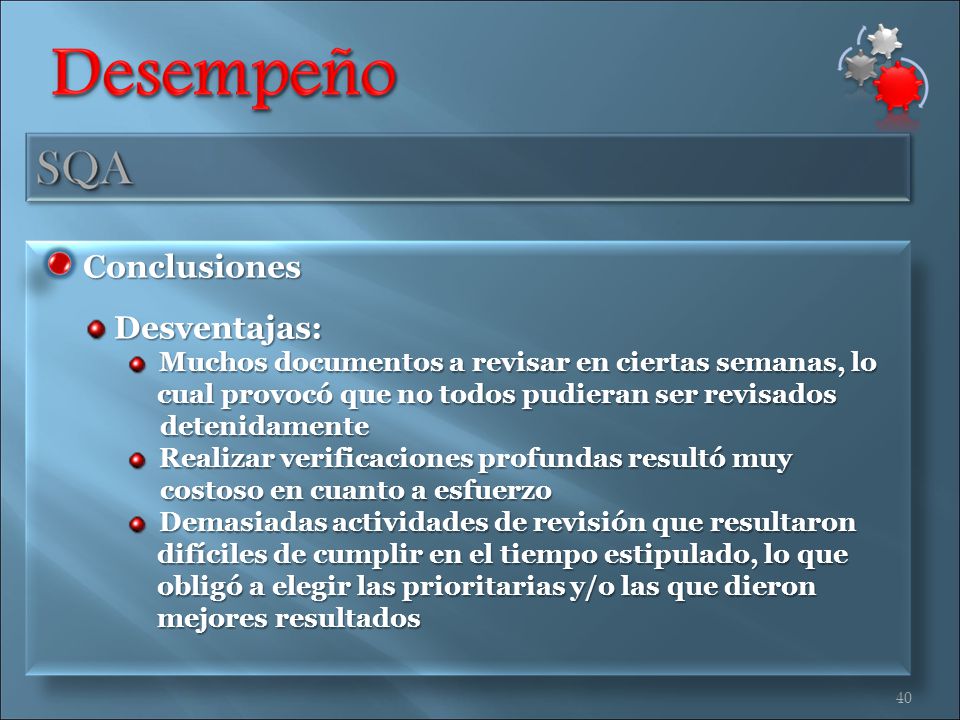 Desempeño

SQA

Conclusiones

Desventajas:

Muchos documentos a revisar en ciertas semanas, lo cual provocó que no todos pudieran ser revisados detenidamente

Realizar verificaciones profundas resultó muy costoso en cuanto a esfuerzo

Demasiadas actividades de revisión que resultaron difíciles de cumplir en el tiempo estipulado, lo que obligó a elegir las prioritarias y/o las que dieron mejores resultados

40